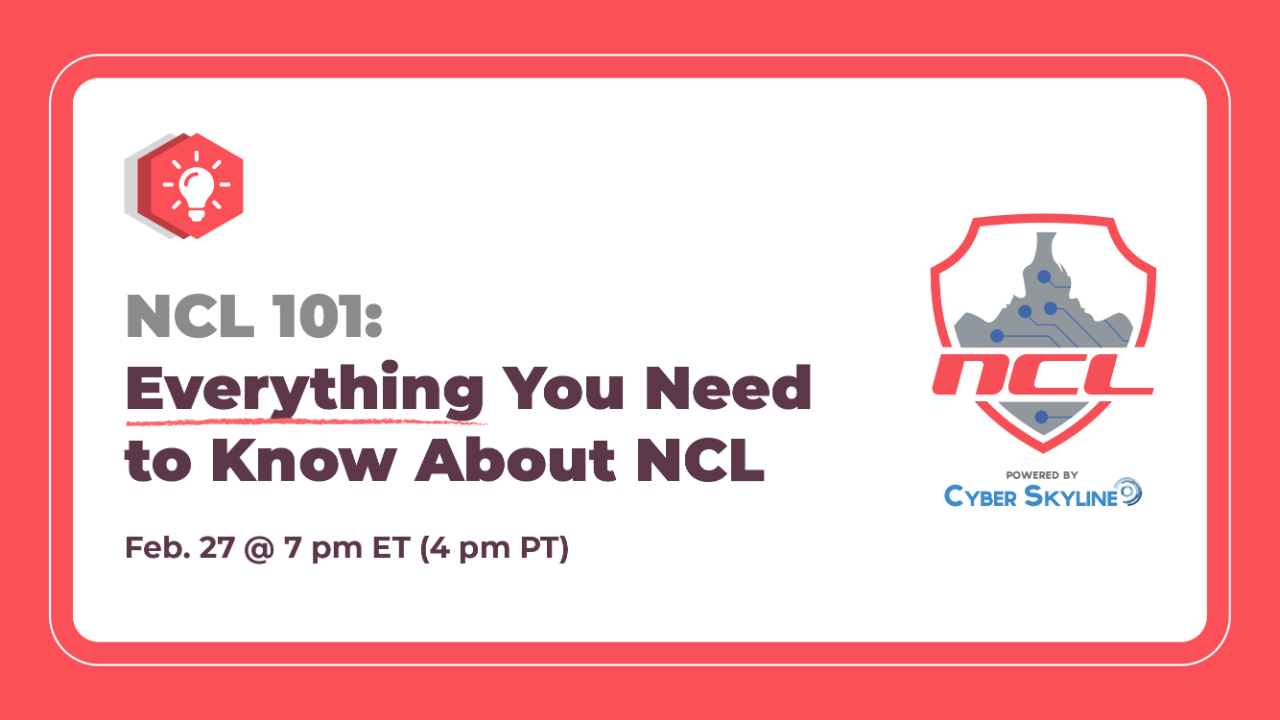 NCL 101:
Everything You Need to Know About NCL

Feb. 27 @ 7 pm ET (4 pm PT)

NCL

POWERED BY
CYBER SKYLINE